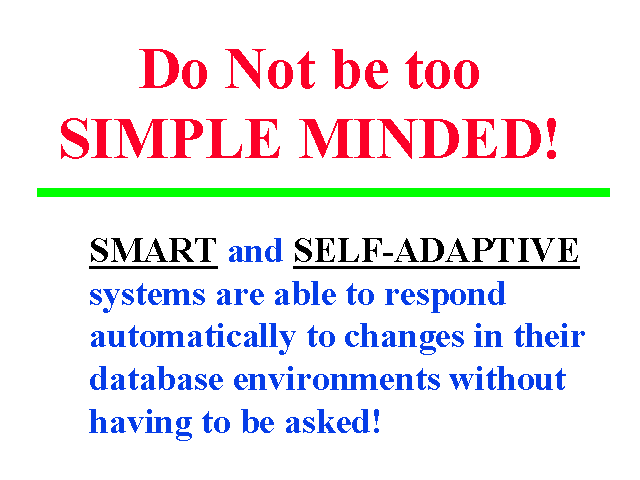 Do Not be too SIMPLE MINDED!

SMART and SELF-ADAPTIVE systems are able to respond automatically to changes in their database environments without having to be asked!